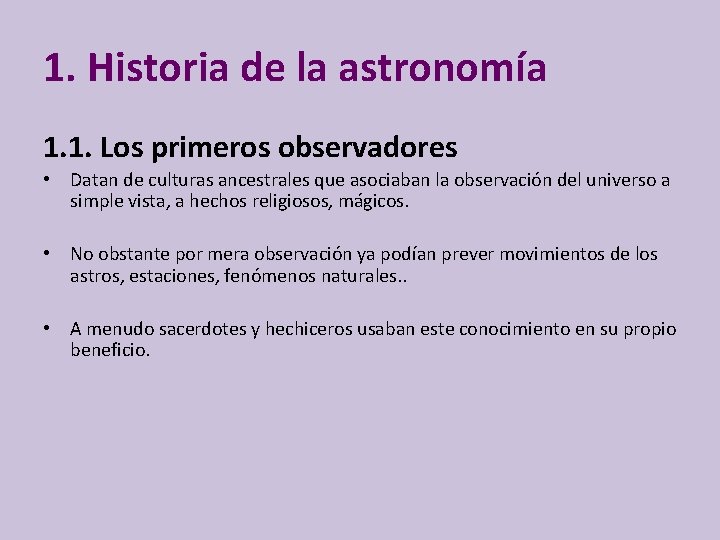 1. Historia de la astronomía

1.1. Los primeros observadores

• Datan de culturas ancestrales que asociaban la observación del universo a simple vista, a hechos religiosos, mágicos.

• No obstante por mera observación ya podían prever movimientos de los astros, estaciones, fenómenos naturales..

• A menudo sacerdotes y hechiceros usaban este conocimiento en su propio beneficio.